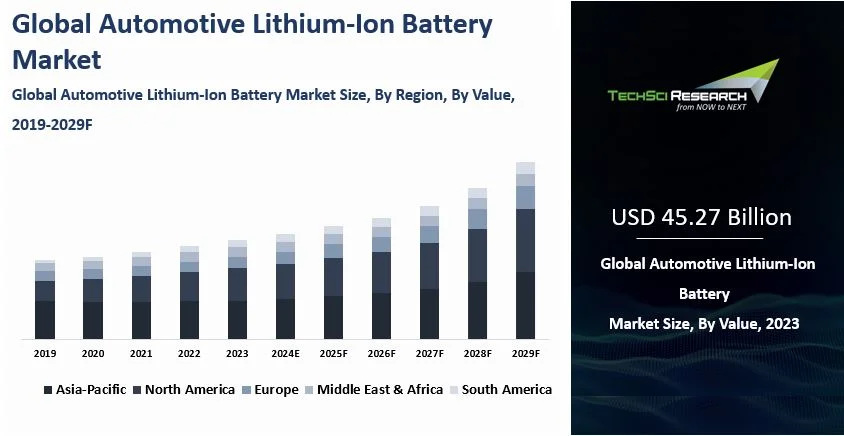 Global Automotive Lithium-Ion Battery Market

Global Automotive Lithium-Ion Battery Market Size, By Region, By Value, 2019-2029F

2019 2020 2021 2022 2023 2024E 2025F 2026F 2027F 2028F 2029F

Asia-Pacific North America Europe Middle East & Africa South America

TECHSCI RESEARCH
from NOW to NEXT

USD 45.27 Billion

Global Automotive Lithium-Ion Battery Market Size, By Value, 2023